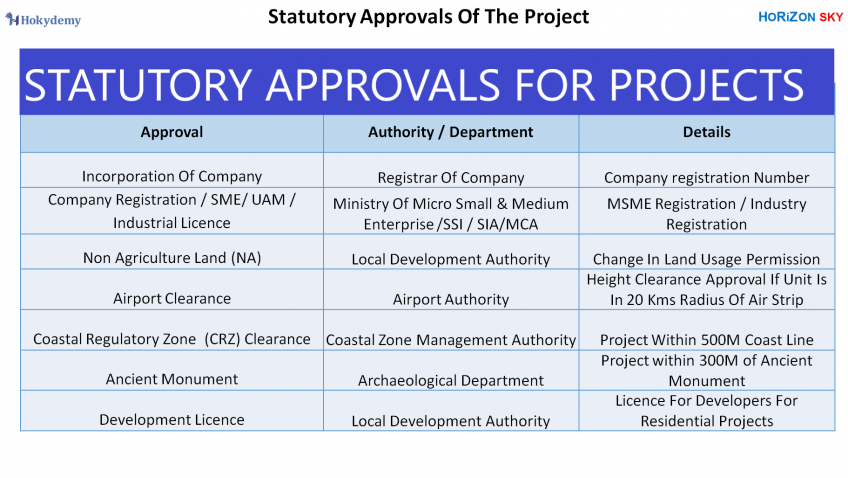 Hokydemy

Statutory Approvals Of The Project

HORiZON SKY

STATUTORY APPROVALS FOR PROJECTS

| Approval | Authority / Department | Details |
|---|---|---|
| Incorporation Of Company | Registrar Of Company | Company registration Number |
| Company Registration / SME/ UAM / Industrial Licence | Ministry Of Micro Small & Medium Enterprise /SSI / SIA/MCA | MSME Registration / Industry Registration |
| Non Agriculture Land (NA) | Local Development Authority | Change In Land Usage Permission |
| Airport Clearance | Airport Authority | Height Clearance Approval If Unit Is In 20 Kms Radius Of Air Strip |
| Coastal Regulatory Zone (CRZ) Clearance | Coastal Zone Management Authority | Project Within 500M Coast Line |
| Ancient Monument | Archaeological Department | Project within 300M of Ancient Monument |
| Development Licence | Local Development Authority | Licence For Developers For Residential Projects |